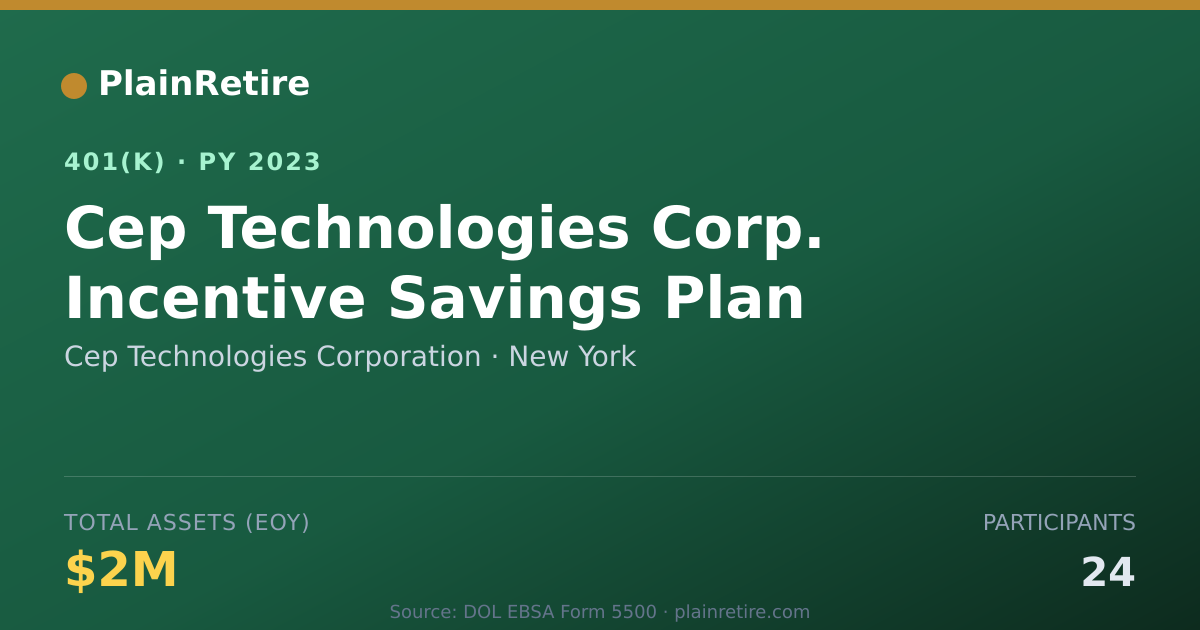 PlainRetire

401(K) · PY 2023

Cep Technologies Corp. Incentive Savings Plan

Cep Technologies Corporation · New York

TOTAL ASSETS (EOY)

$2M

PARTICIPANTS

24

Source: DOL EBSA Form 5500 · plainretire.com